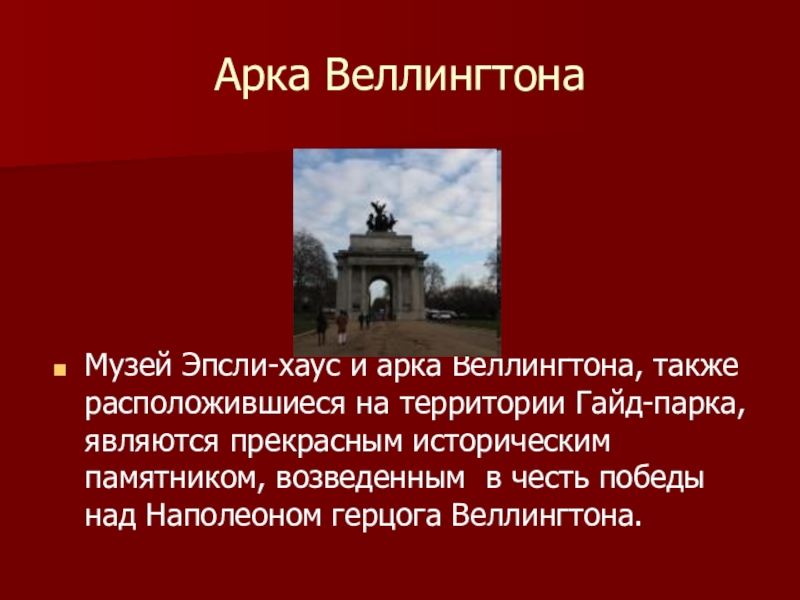 Арка Веллингтона

Музей Эпсли-хаус и арка Веллингтона, также расположившиеся на территории Гайд-парка, являются прекрасным историческим памятником, возведенным  в честь победы над Наполеоном герцога Веллингтона.